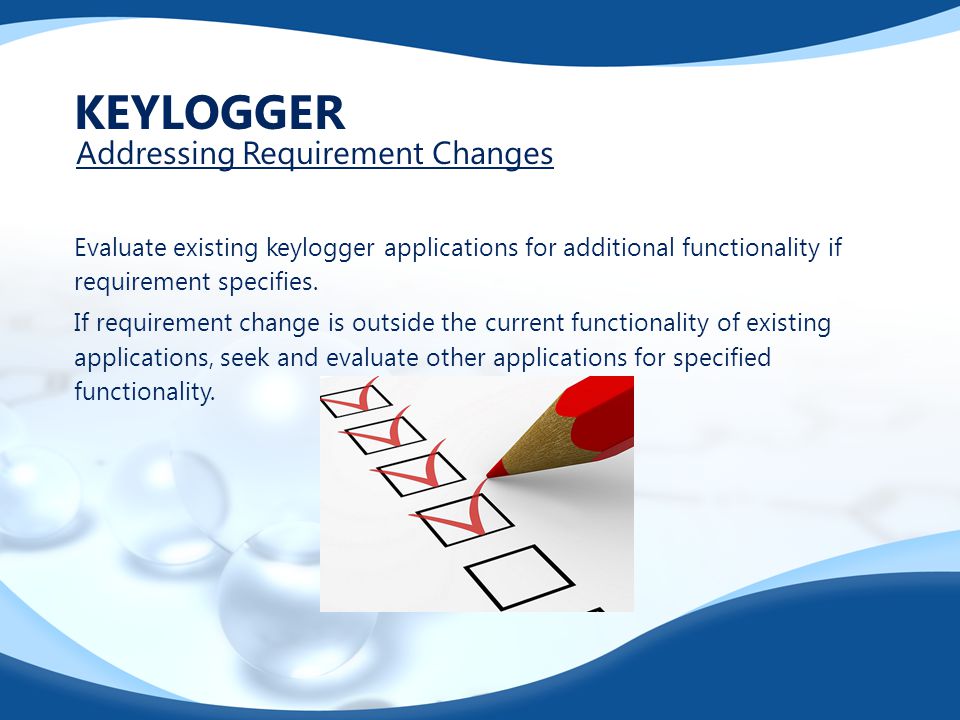 KEYLOGGER
Addressing Requirement Changes

Evaluate existing keylogger applications for additional functionality if requirement specifies.

If requirement change is outside the current functionality of existing applications, seek and evaluate other applications for specified functionality.